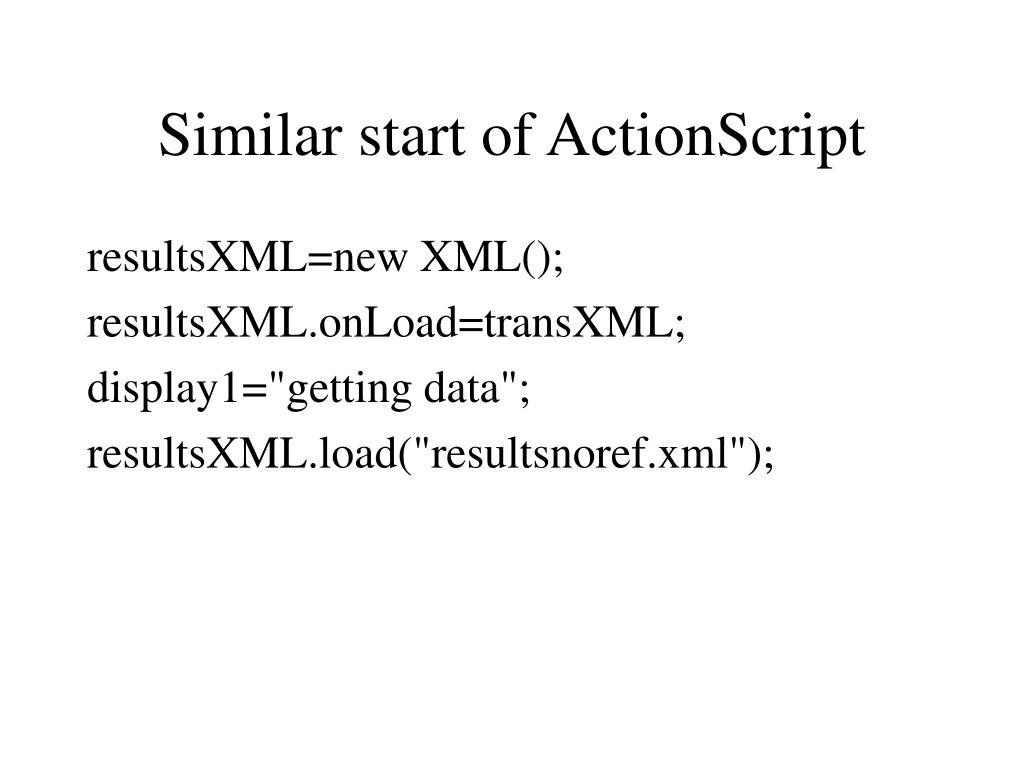 Similar start of ActionScript

resultsXML=new XML();
resultsXML.onLoad=transXML;
display1="getting data";
resultsXML.load("resultsnoref.xml");